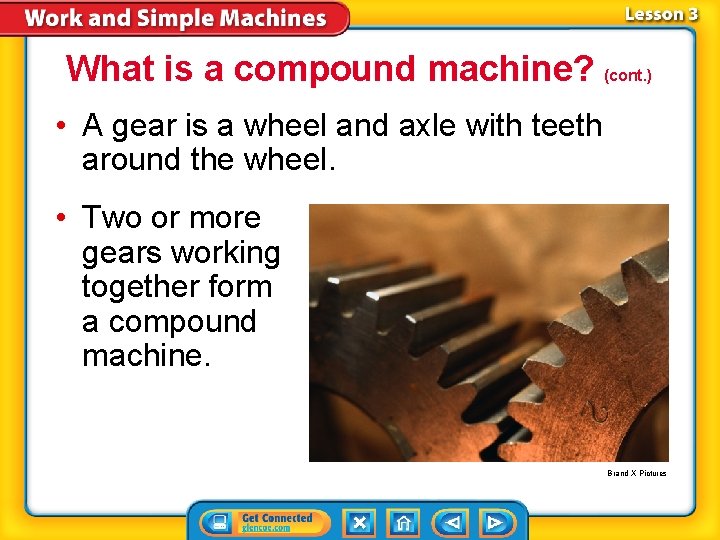 Work and Simple Machines

Lesson 3

What is a compound machine? (cont.)

• A gear is a wheel and axle with teeth around the wheel.

• Two or more gears working together form a compound machine.

Brand X Pictures

Get Connected
glencoe.com